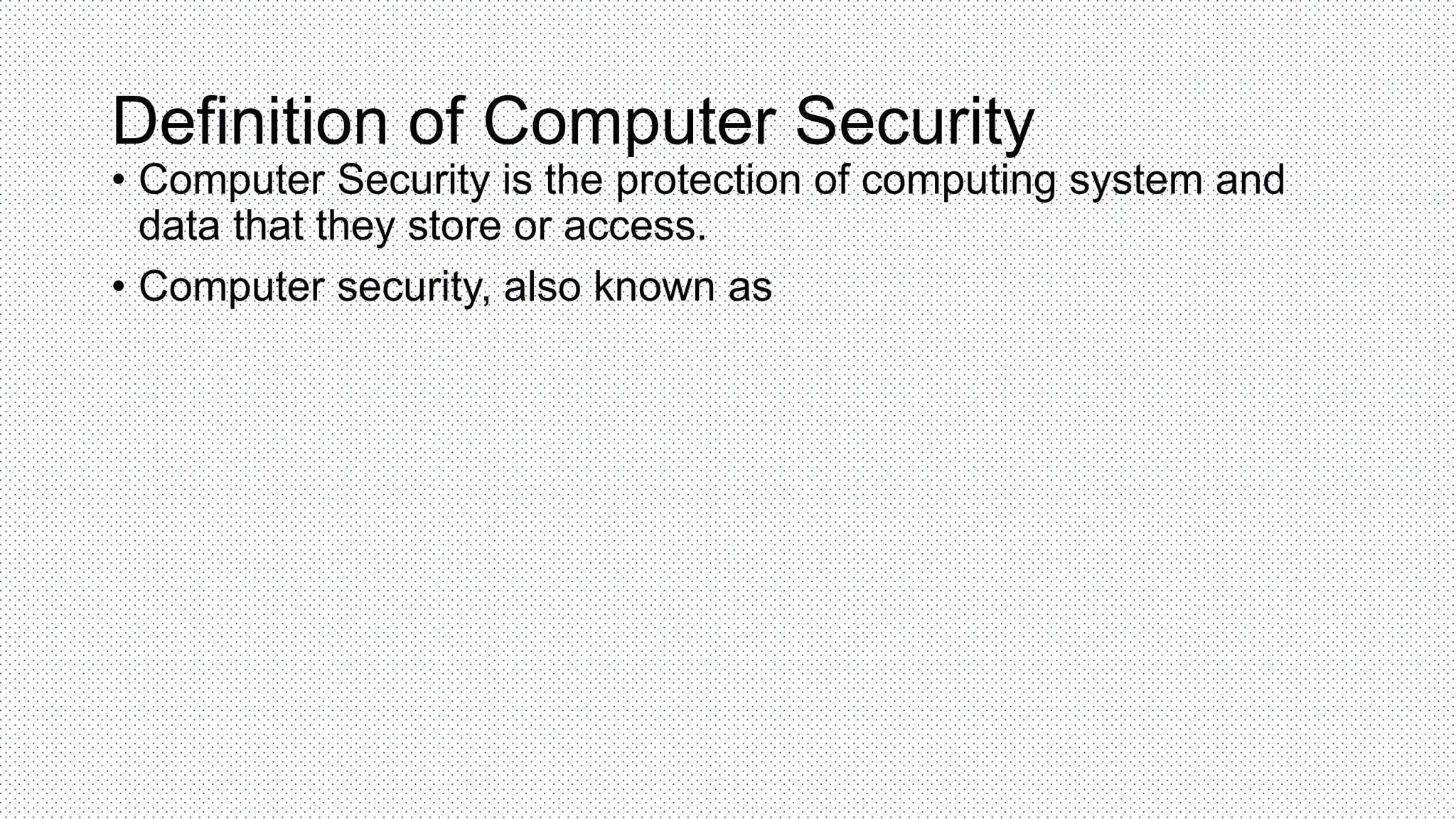 Definition of Computer Security

• Computer Security is the protection of computing system and data that they store or access.

• Computer security, also known as